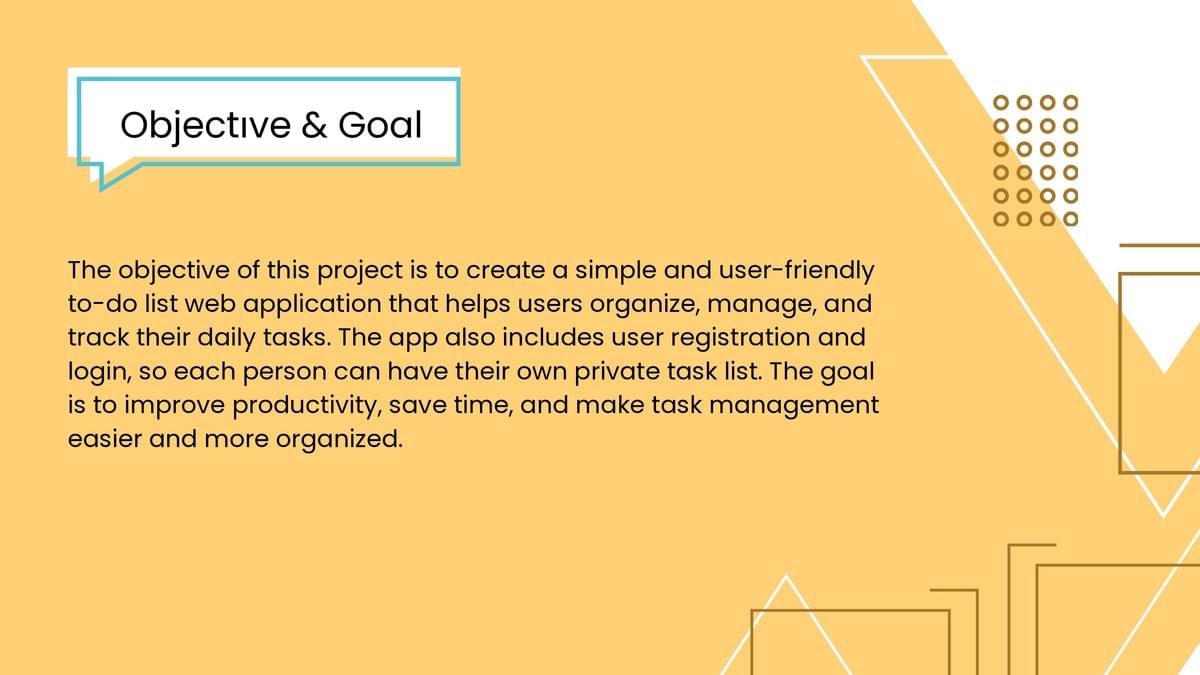 Objective & Goal

The objective of this project is to create a simple and user-friendly to-do list web application that helps users organize, manage, and track their daily tasks. The app also includes user registration and login, so each person can have their own private task list. The goal is to improve productivity, save time, and make task management easier and more organized.